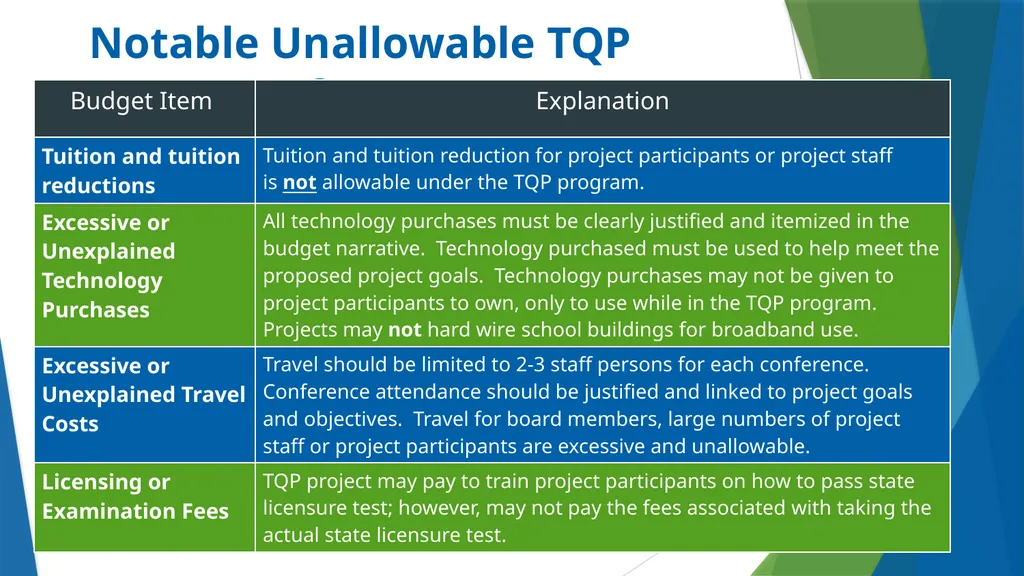 Notable Unallowable TQP

| Budget Item | Explanation |
|---|---|
| Tuition and tuition reductions | Tuition and tuition reduction for project participants or project staff is not allowable under the TQP program. |
| Excessive or Unexplained Technology Purchases | All technology purchases must be clearly justified and itemized in the budget narrative. Technology purchased must be used to help meet the proposed project goals. Technology purchases may not be given to project participants to own, only to use while in the TQP program. Projects may not hard wire school buildings for broadband use. |
| Excessive or Unexplained Travel Costs | Travel should be limited to 2-3 staff persons for each conference. Conference attendance should be justified and linked to project goals and objectives. Travel for board members, large numbers of project staff or project participants are excessive and unallowable. |
| Licensing or Examination Fees | TQP project may pay to train project participants on how to pass state licensure test; however, may not pay the fees associated with taking the actual state licensure test. |